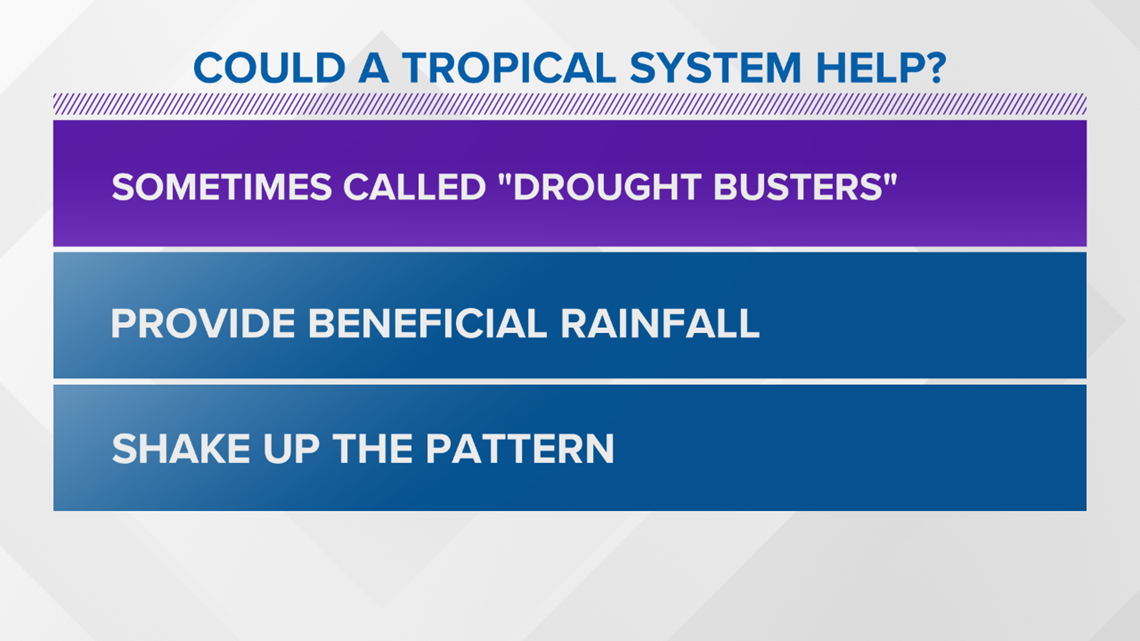 COULD A TROPICAL SYSTEM HELP?

SOMETIMES CALLED "DROUGHT BUSTERS"

PROVIDE BENEFICIAL RAINFALL

SHAKE UP THE PATTERN